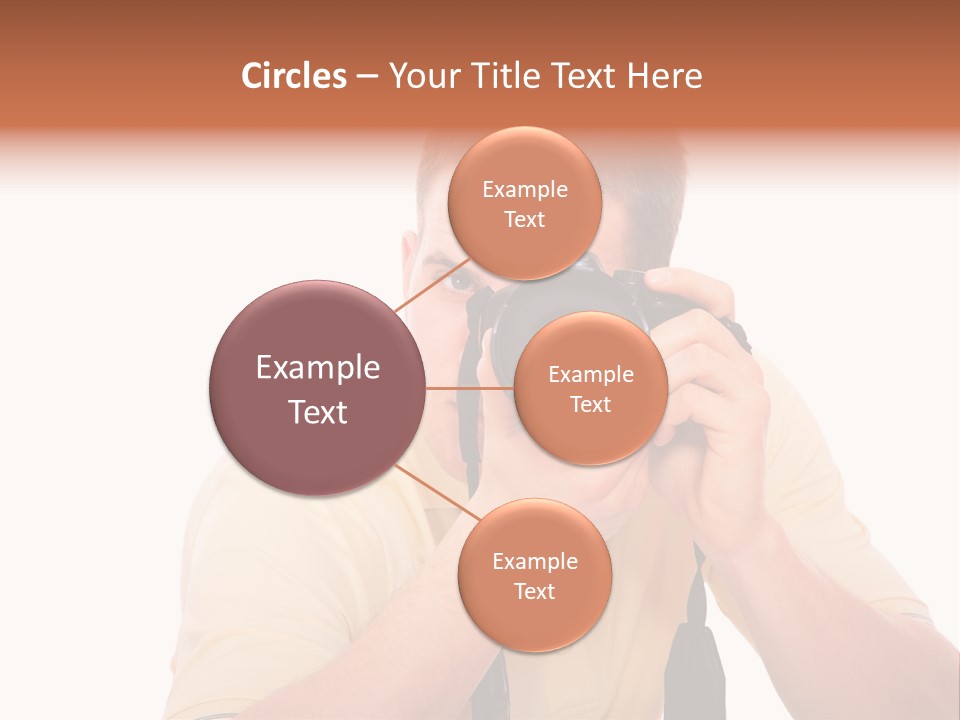 Circles – Your Title Text Here

Example Text

Example Text

Example Text

Example Text